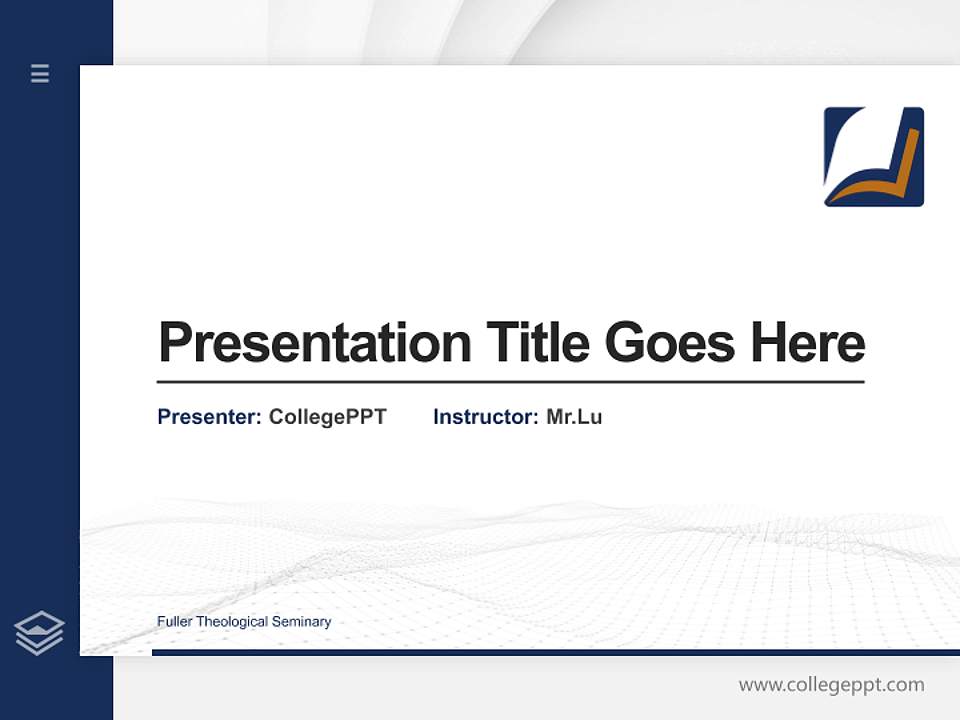 Presentation Title Goes Here

Presenter: CollegePPT Instructor: Mr.Lu

Fuller Theological Seminary

www.collegeppt.com